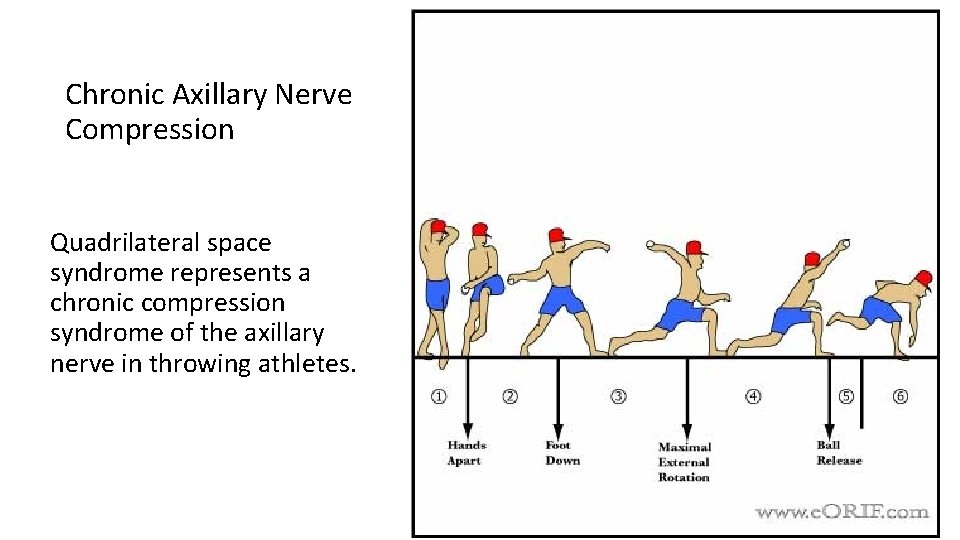 Chronic Axillary Nerve Compression

Quadrilateral space syndrome represents a chronic compression syndrome of the axillary nerve in throwing athletes.

①
②
③
④
⑤
⑥

Hands Apart

Foot Down

Maximal External Rotation

Ball Release

www.eORIF.com